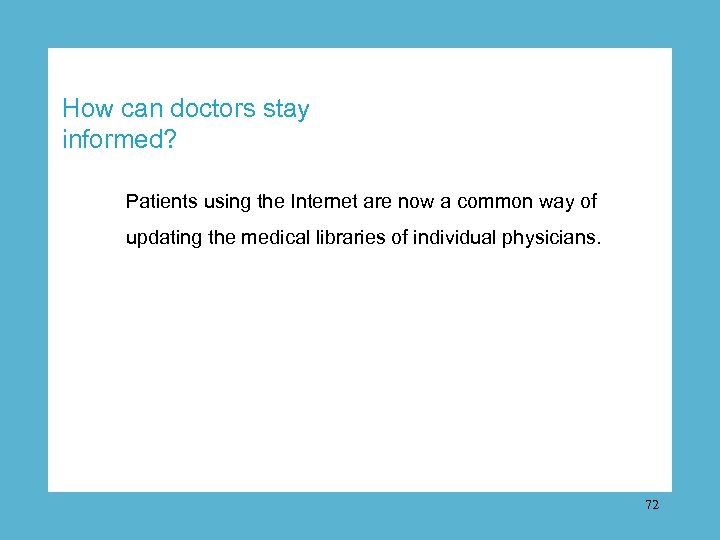 How can doctors stay informed?

Patients using the Internet are now a common way of updating the medical libraries of individual physicians.

72